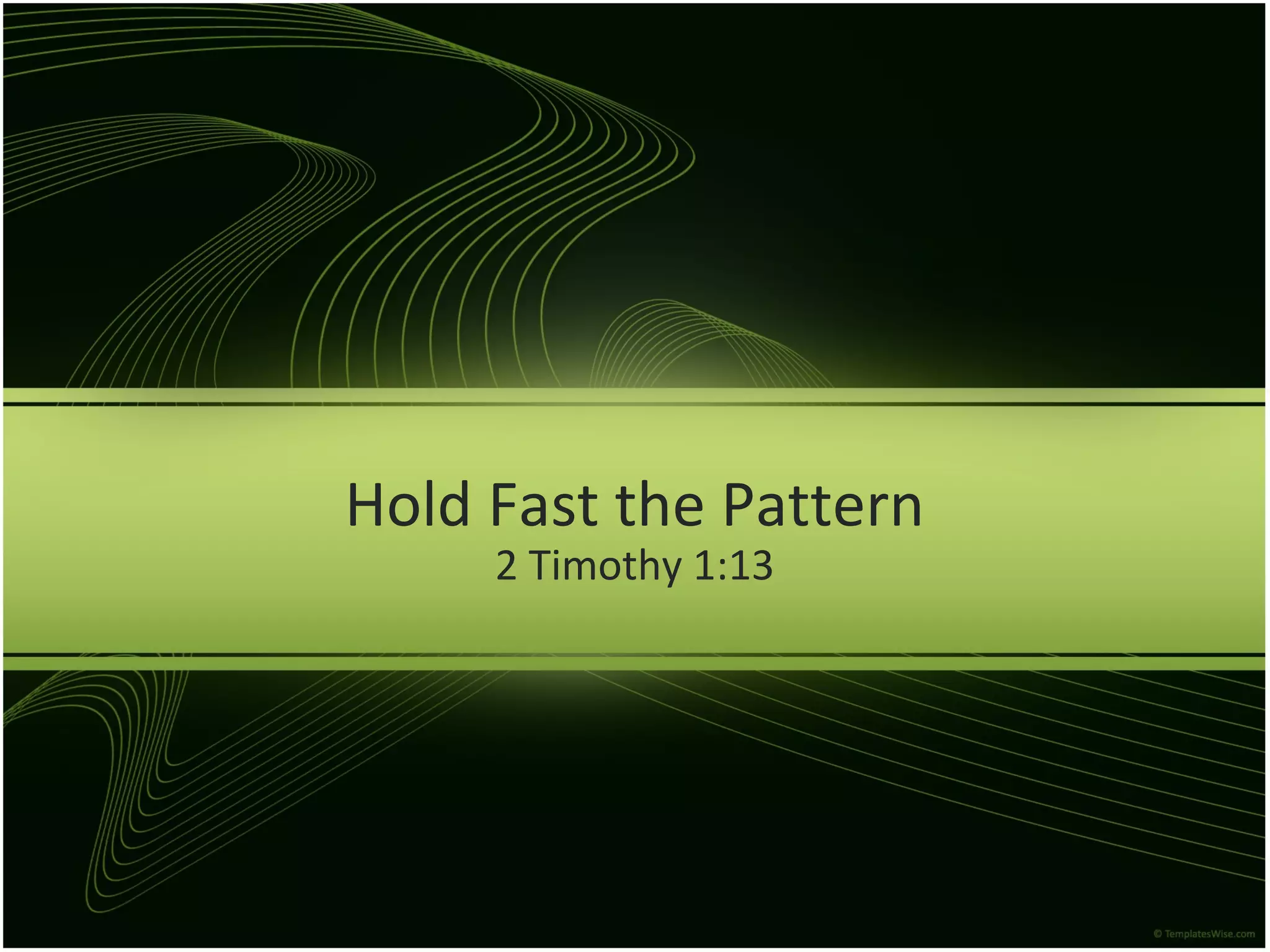 Hold Fast the Pattern
2 Timothy 1:13

© TemplatesWise.com